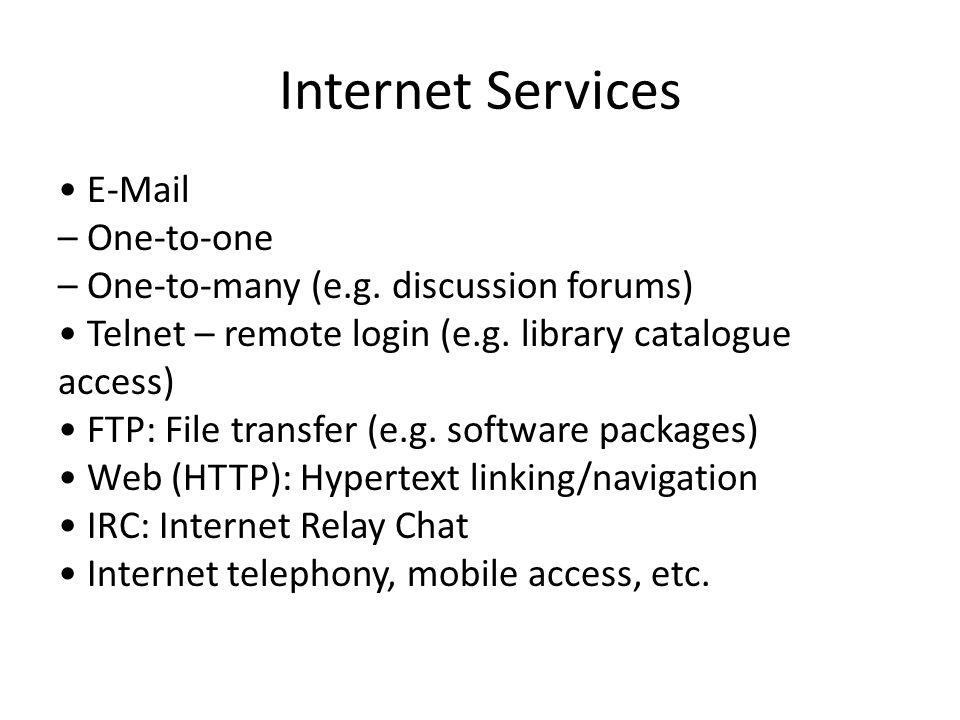 Internet Services

• E-Mail
– One-to-one
– One-to-many (e.g. discussion forums)
• Telnet – remote login (e.g. library catalogue access)
• FTP: File transfer (e.g. software packages)
• Web (HTTP): Hypertext linking/navigation
• IRC: Internet Relay Chat
• Internet telephony, mobile access, etc.